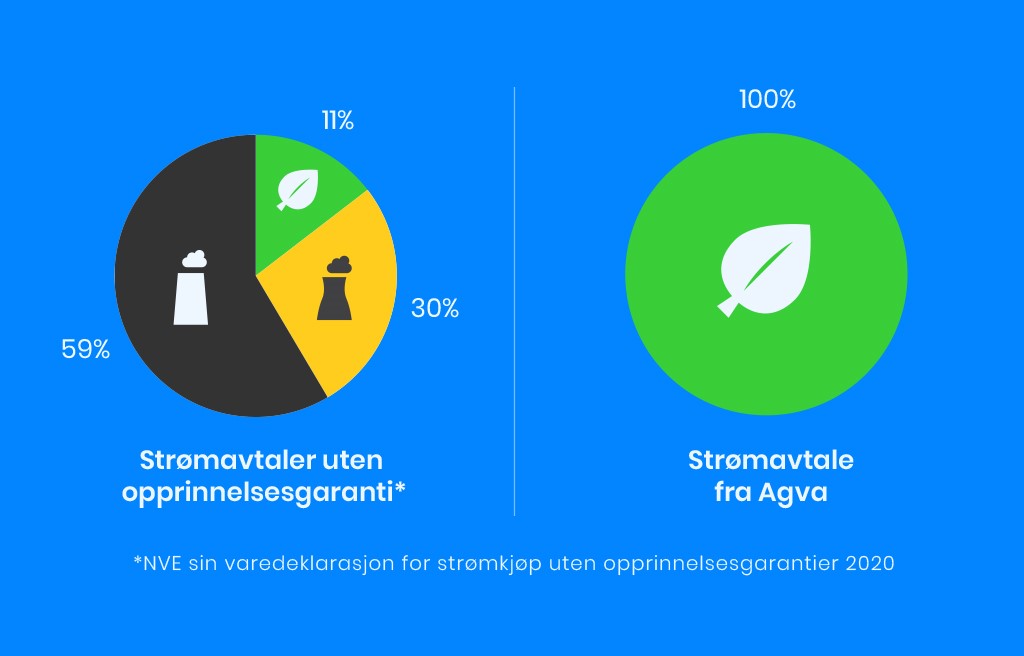 11%

30%

59%

Strømavtaler uten opprinnelsesgaranti*

100%

Strømavtale fra Agva

*NVE sin varedeklarasjon for strømkjøp uten opprinnelsesgarantier 2020